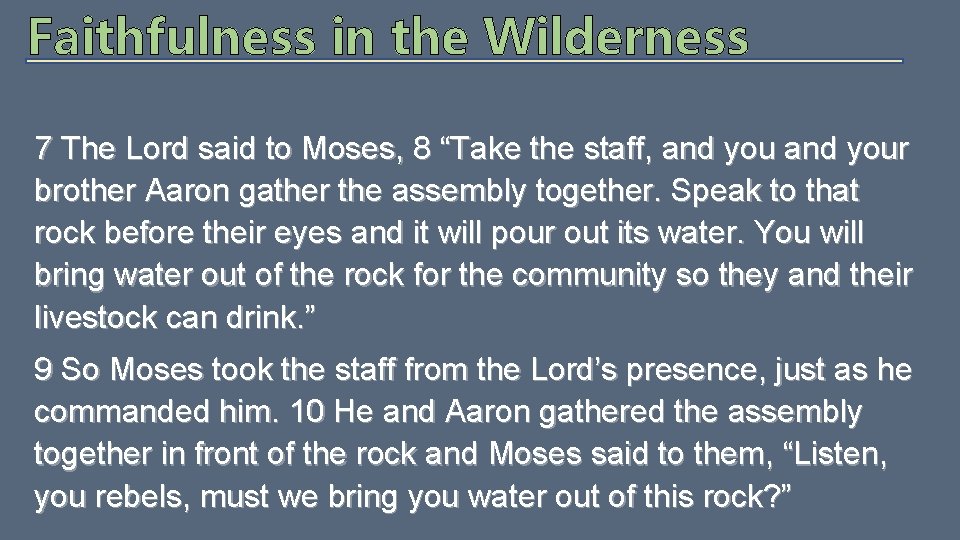 Faithfulness in the Wilderness

7 The Lord said to Moses, 8 “Take the staff, and you and your brother Aaron gather the assembly together. Speak to that rock before their eyes and it will pour out its water. You will bring water out of the rock for the community so they and their livestock can drink.”

9 So Moses took the staff from the Lord’s presence, just as he commanded him. 10 He and Aaron gathered the assembly together in front of the rock and Moses said to them, “Listen, you rebels, must we bring you water out of this rock?”